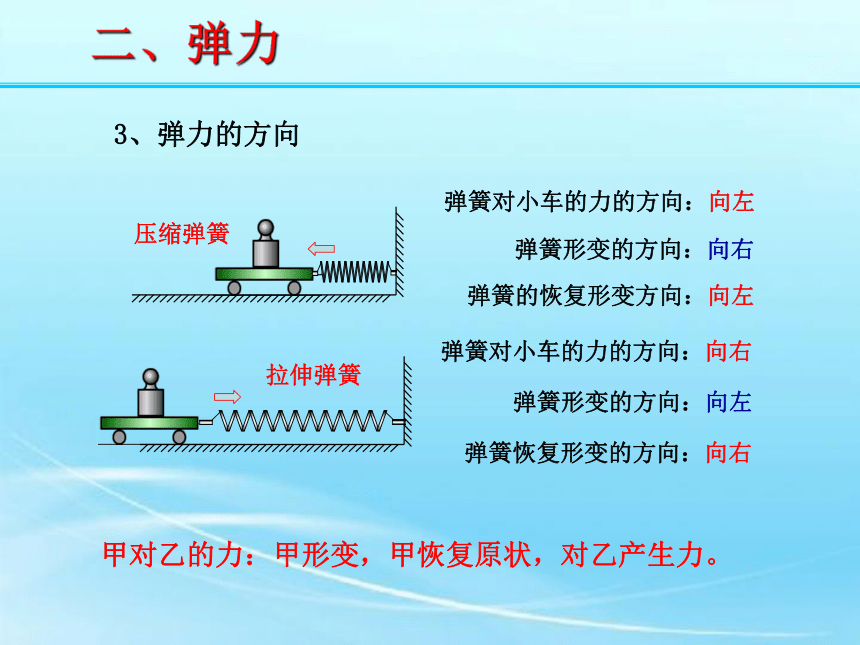 二、弹力

3、弹力的方向

压缩弹簧

弹簧对小车的力的方向：向左

弹簧形变的方向：向右

弹簧的恢复形变方向：向左

拉伸弹簧

弹簧对小车的力的方向：向右

弹簧形变的方向：向左

弹簧恢复形变的方向：向右

甲对乙的力：甲形变，甲恢复原状，对乙产生力。